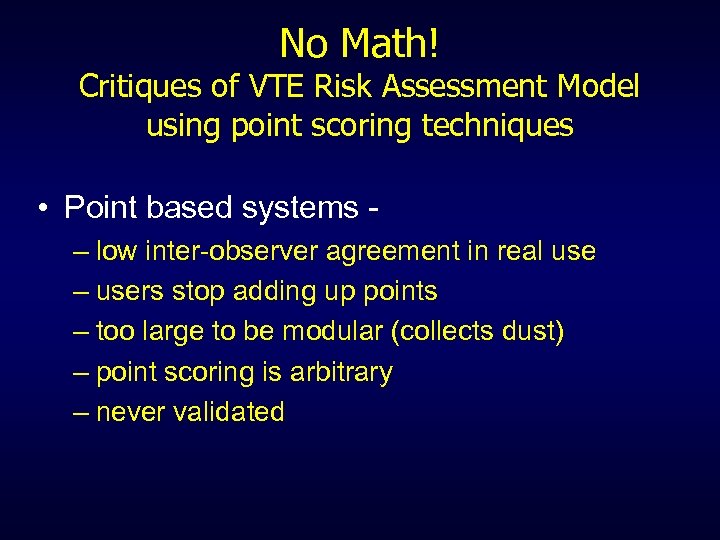 No Math!
Critiques of VTE Risk Assessment Model using point scoring techniques

• Point based systems -
– low inter-observer agreement in real use
– users stop adding up points
– too large to be modular (collects dust)
– point scoring is arbitrary
– never validated